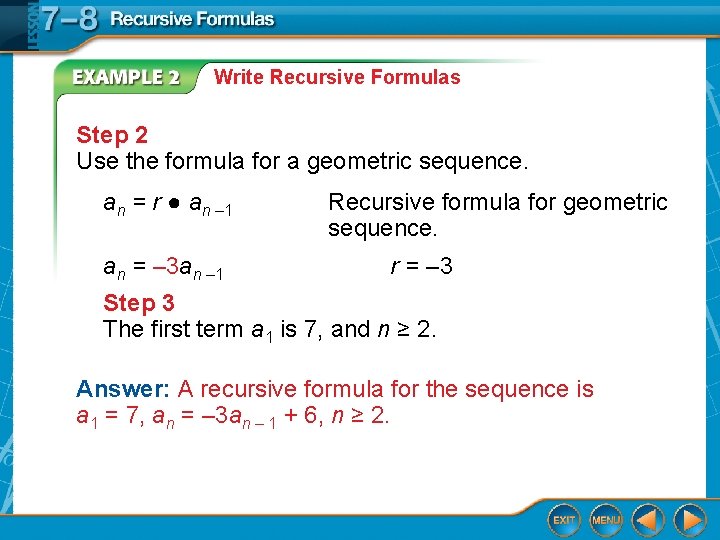 LESSON 7–8 Recursive Formulas

EXAMPLE 2 Write Recursive Formulas

Step 2
Use the formula for a geometric sequence.

$a_n = r \bullet a_{n-1}$ Recursive formula for geometric sequence.

$a_n = -3a_{n-1}$ $r = -3$

Step 3
The first term $a_1$ is 7, and $n \geq 2$.

Answer: A recursive formula for the sequence is $a_1 = 7$, $a_n = -3a_{n-1} + 6$, $n \geq 2$.

EXIT MENU